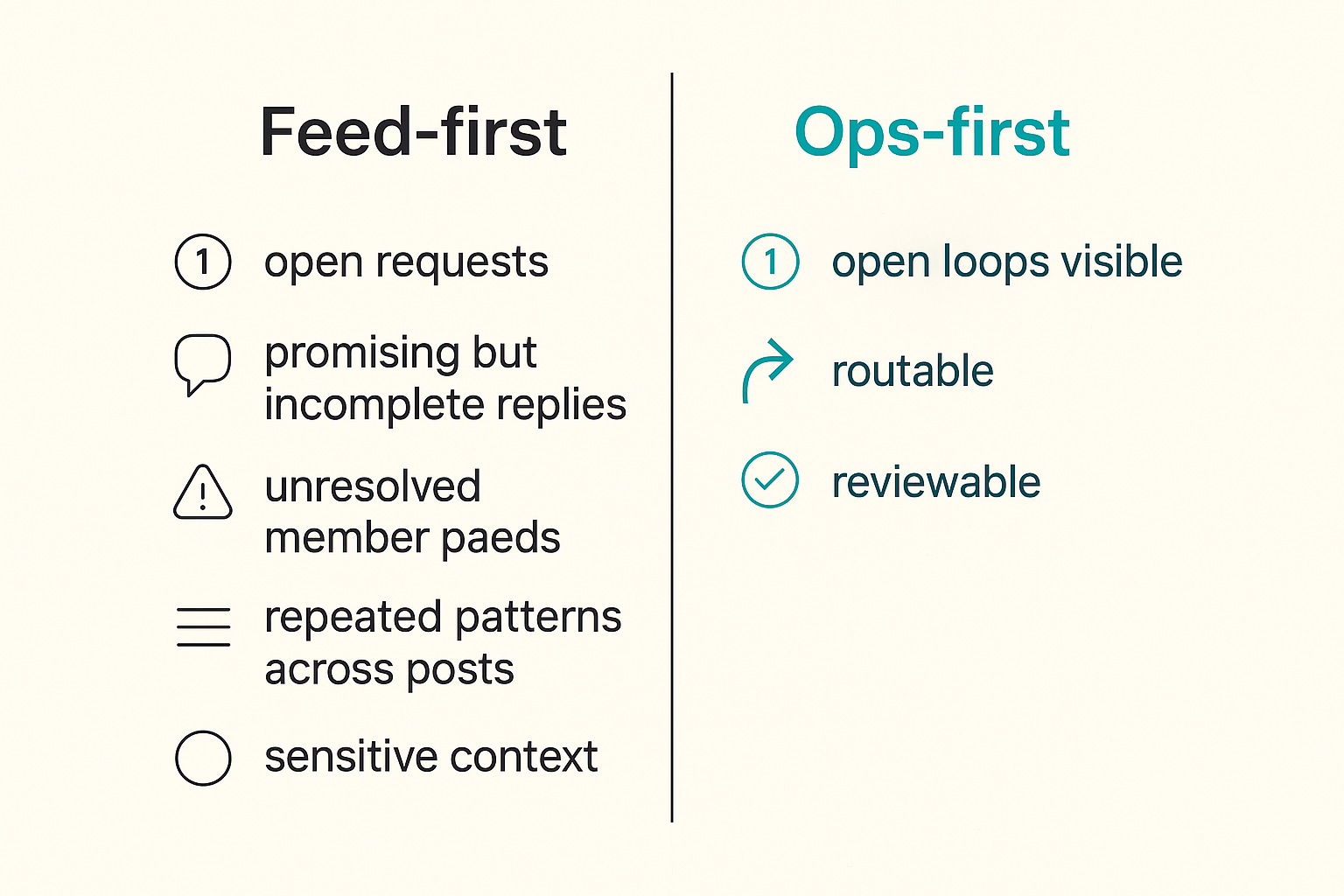 Feed-first

1 open requests

promising but incomplete replies

unresolved member paeds

repeated patterns across posts

sensitive context

Ops-first

1 open loops visible

routable

reviewable